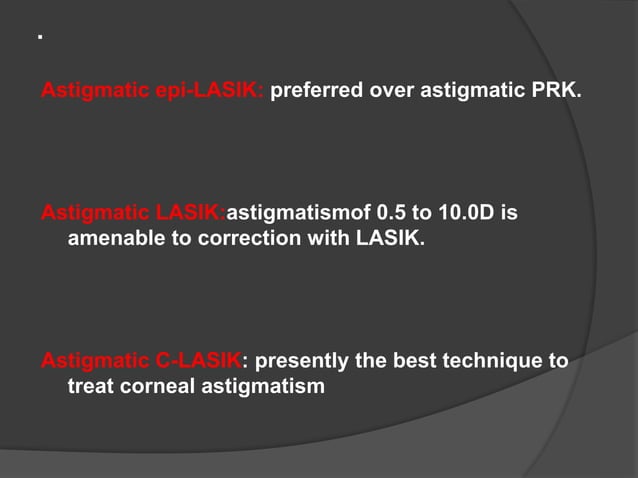 .

Astigmatic epi-LASIK: preferred over astigmatic PRK.

Astigmatic LASIK:astigmatismof 0.5 to 10.0D is amenable to correction with LASIK.

Astigmatic C-LASIK: presently the best technique to treat corneal astigmatism